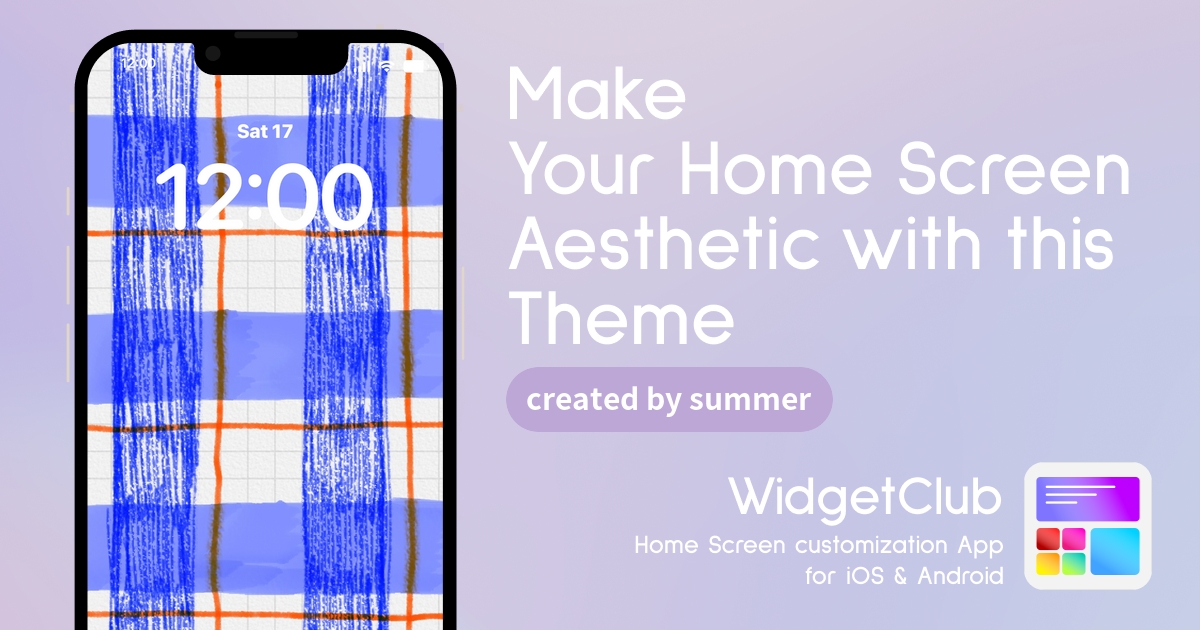 12:00

Sat 17

12:00

Make Your Home Screen Aesthetic with this Theme

created by summer

WidgetClub

Home Screen customization App for iOS & Android